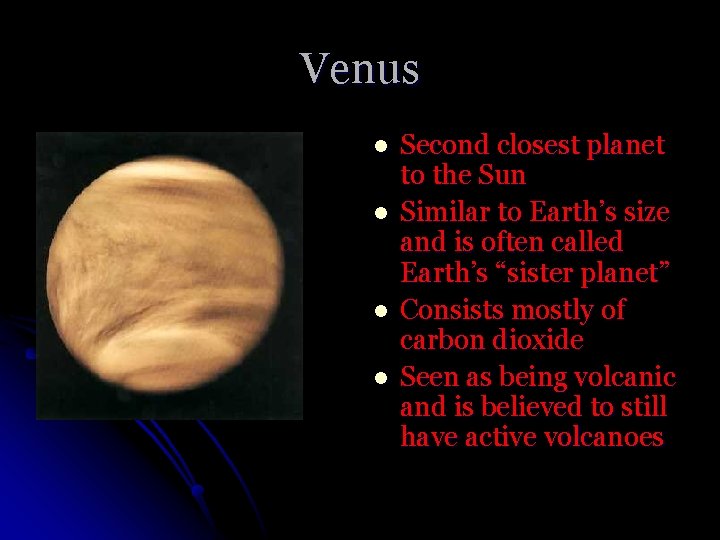 Venus

- Second closest planet to the Sun
- Similar to Earth’s size and is often called Earth’s “sister planet”
- Consists mostly of carbon dioxide
- Seen as being volcanic and is believed to still have active volcanoes